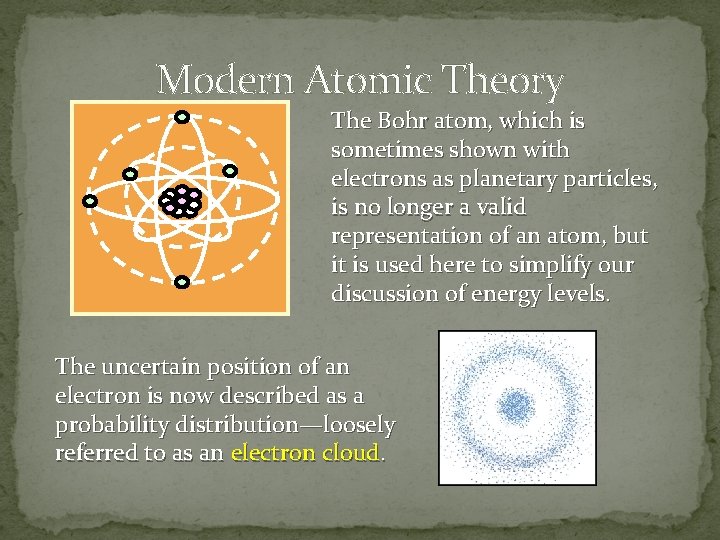 Modern Atomic Theory

The Bohr atom, which is sometimes shown with electrons as planetary particles, is no longer a valid representation of an atom, but it is used here to simplify our discussion of energy levels.

The uncertain position of an electron is now described as a probability distribution—loosely referred to as an electron cloud.